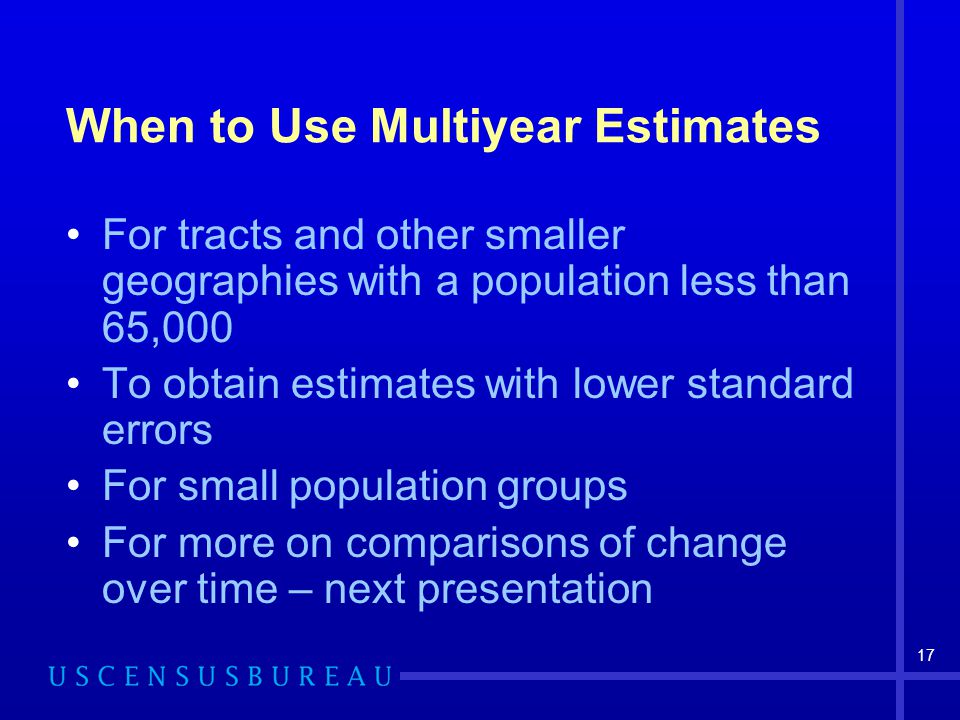 When to Use Multiyear Estimates

• For tracts and other smaller geographies with a population less than 65,000
• To obtain estimates with lower standard errors
• For small population groups
• For more on comparisons of change over time – next presentation

17

USCENSUSBUREAU